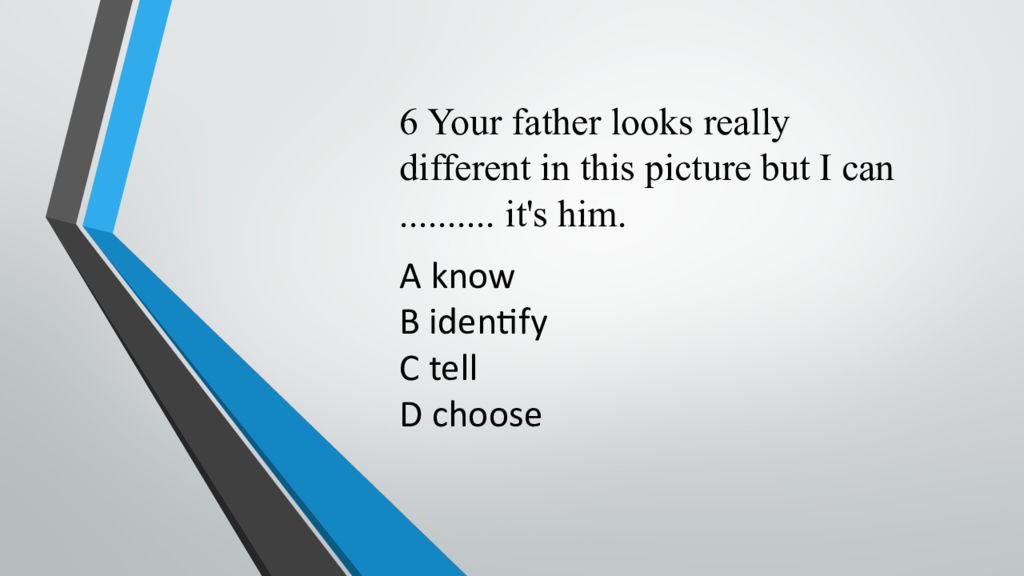 6 Your father looks really different in this picture but I can .......... it's him.

A know
B identify
C tell
D choose